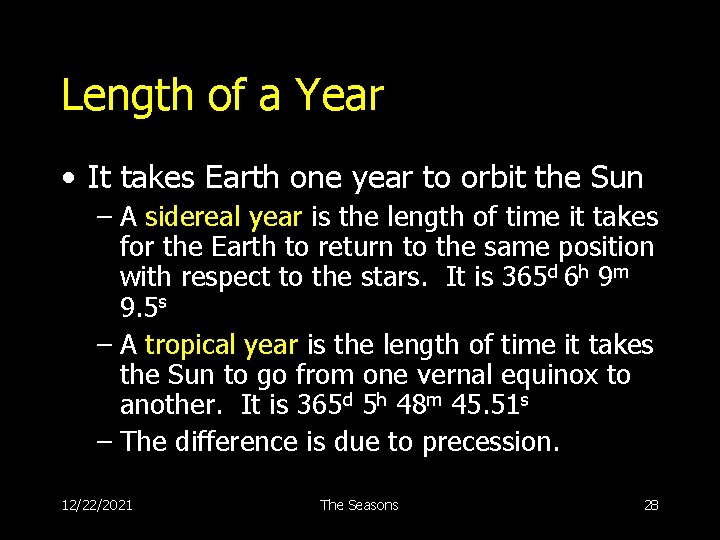 Length of a Year

• It takes Earth one year to orbit the Sun

– A sidereal year is the length of time it takes for the Earth to return to the same position with respect to the stars. It is $365^d$ $6^h$ $9^m$ $9.5^s$

– A tropical year is the length of time it takes the Sun to go from one vernal equinox to another. It is $365^d$ $5^h$ $48^m$ $45.51^s$

– The difference is due to precession.

12/22/2021 The Seasons 28